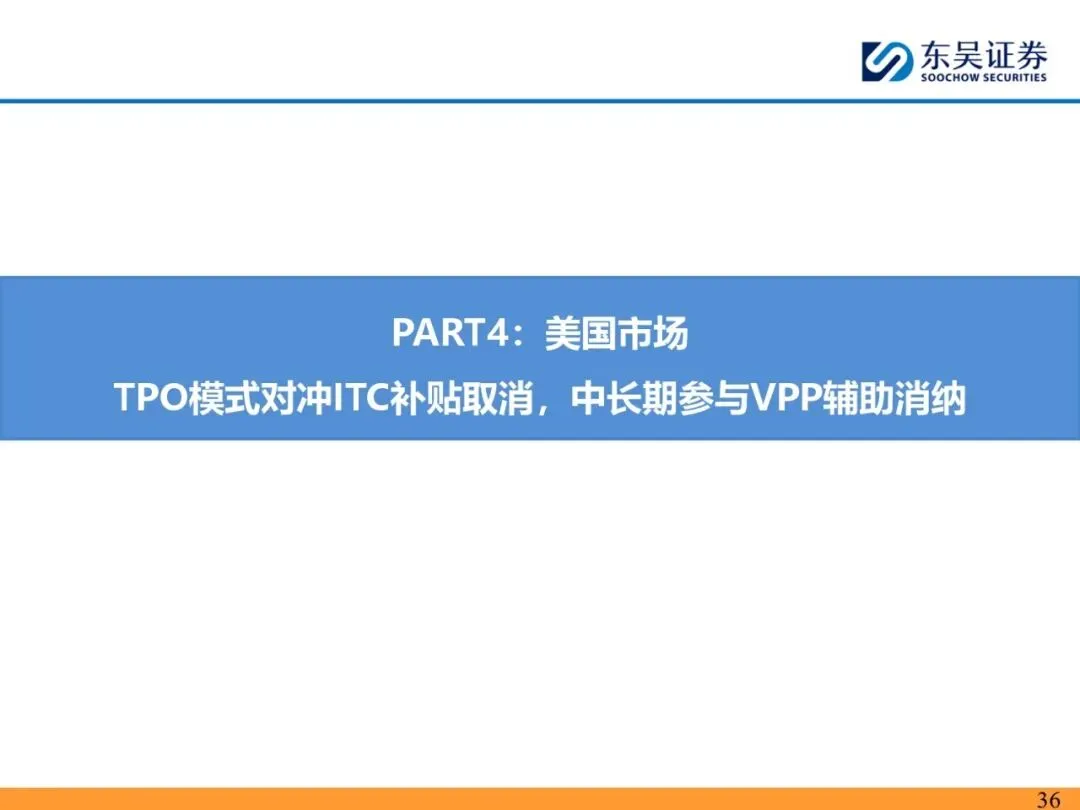 东吴证券
SOOCHOW SECURITIES

PART4：美国市场
TPO模式对冲ITC补贴取消，中长期参与VPP辅助消纳

36